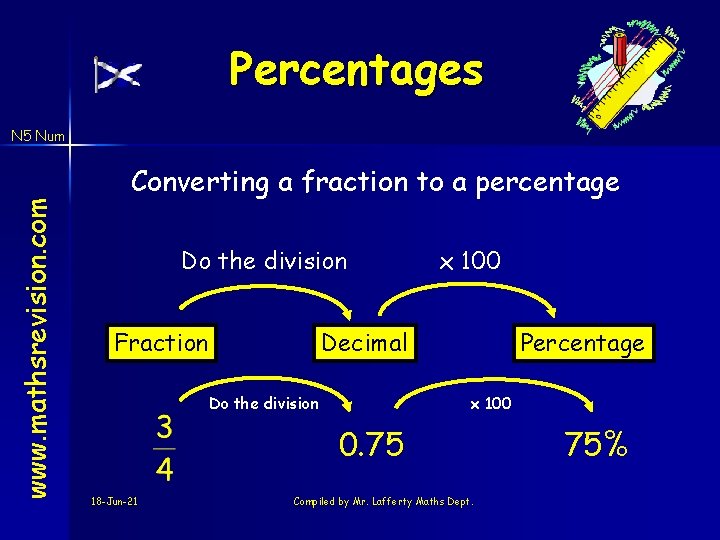 Percentages

N5 Num

www.mathsrevision.com

Converting a fraction to a percentage

Do the division

x 100

Fraction

Decimal

Percentage

Do the division

x 100

$\frac{3}{4}$

0.75

75%

18-Jun-21

Compiled by Mr. Lafferty Maths Dept.